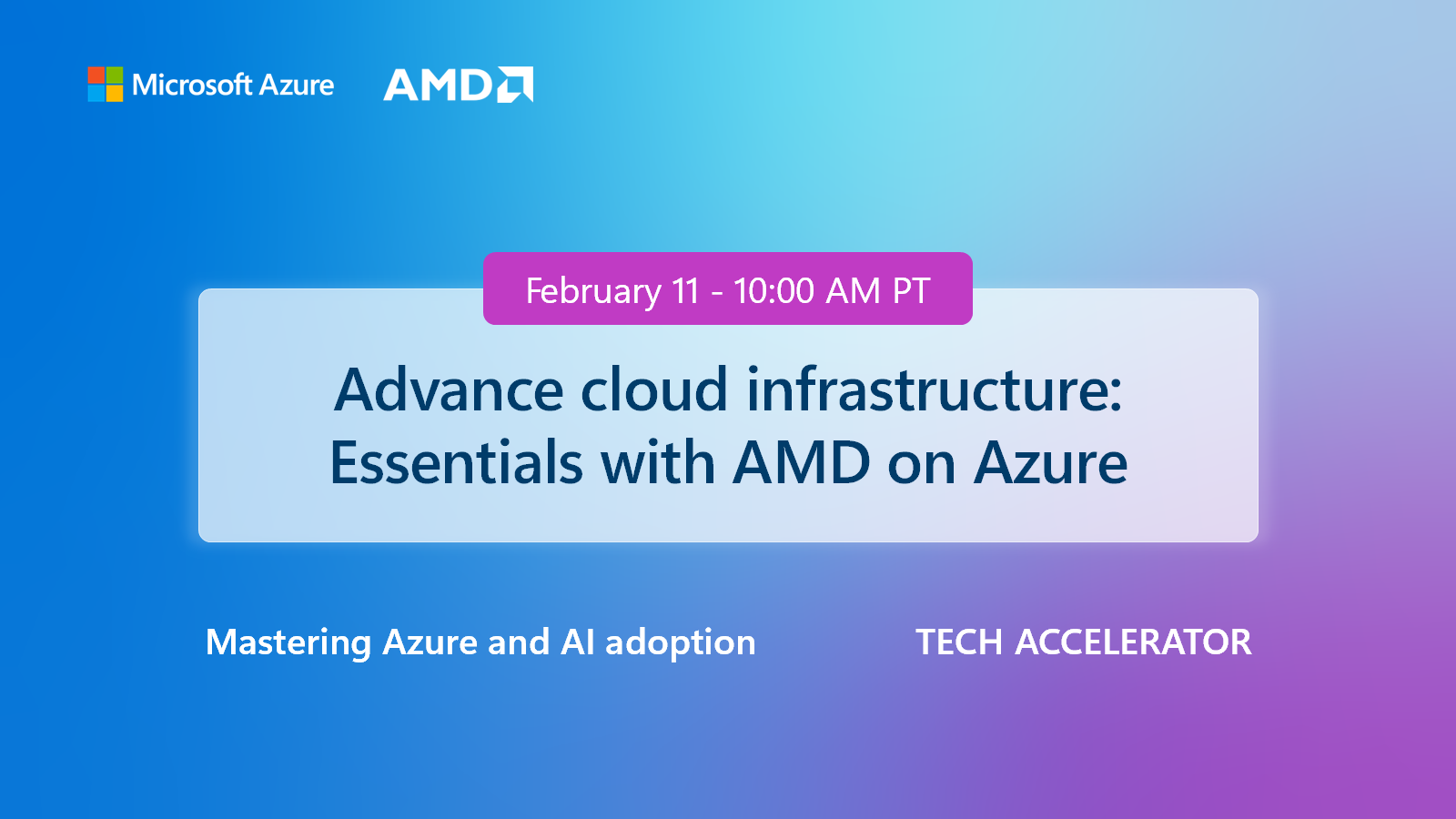 Microsoft Azure AMD

February 11 - 10:00 AM PT

Advance cloud infrastructure: Essentials with AMD on Azure

Mastering Azure and AI adoption

TECH ACCELERATOR